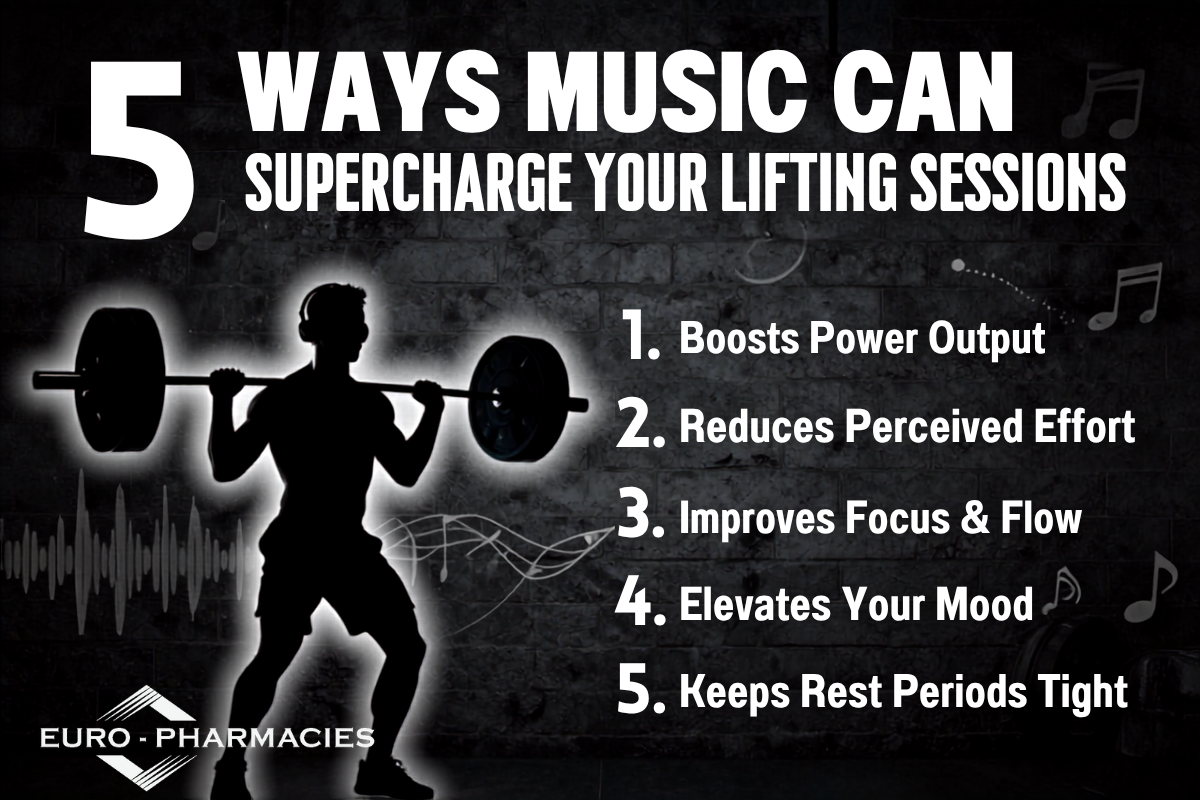 5 WAYS MUSIC CAN SUPERCHARGE YOUR LIFTING SESSIONS

1. Boosts Power Output
2. Reduces Perceived Effort
3. Improves Focus & Flow
4. Elevates Your Mood
5. Keeps Rest Periods Tight

EURO - PHARMACIES